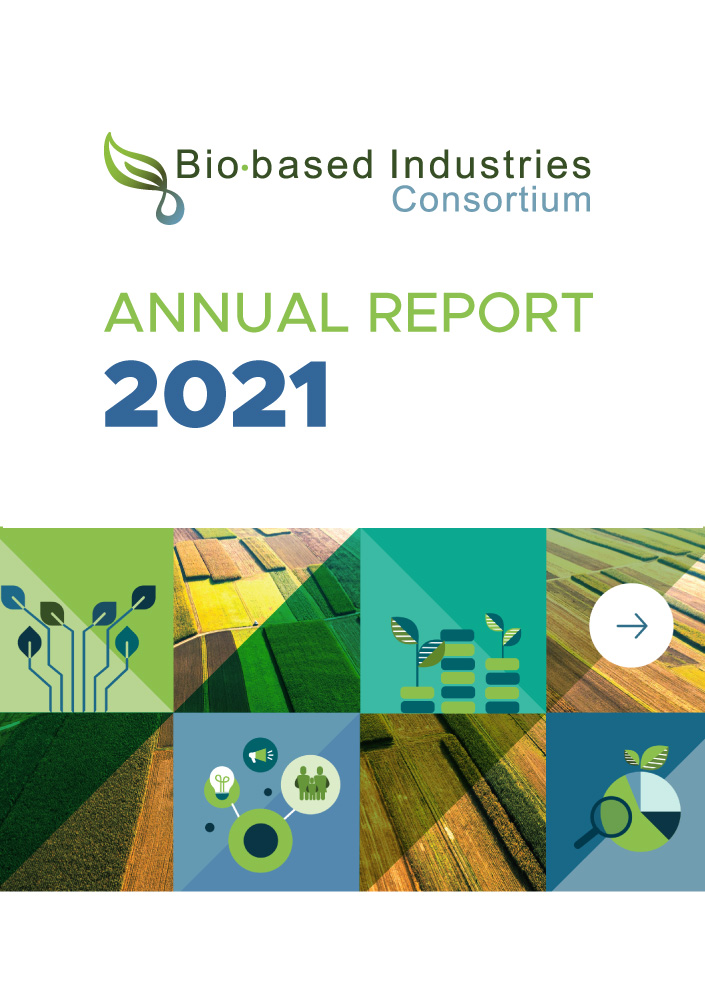 Bio·based Industries
Consortium

ANNUAL REPORT
2021